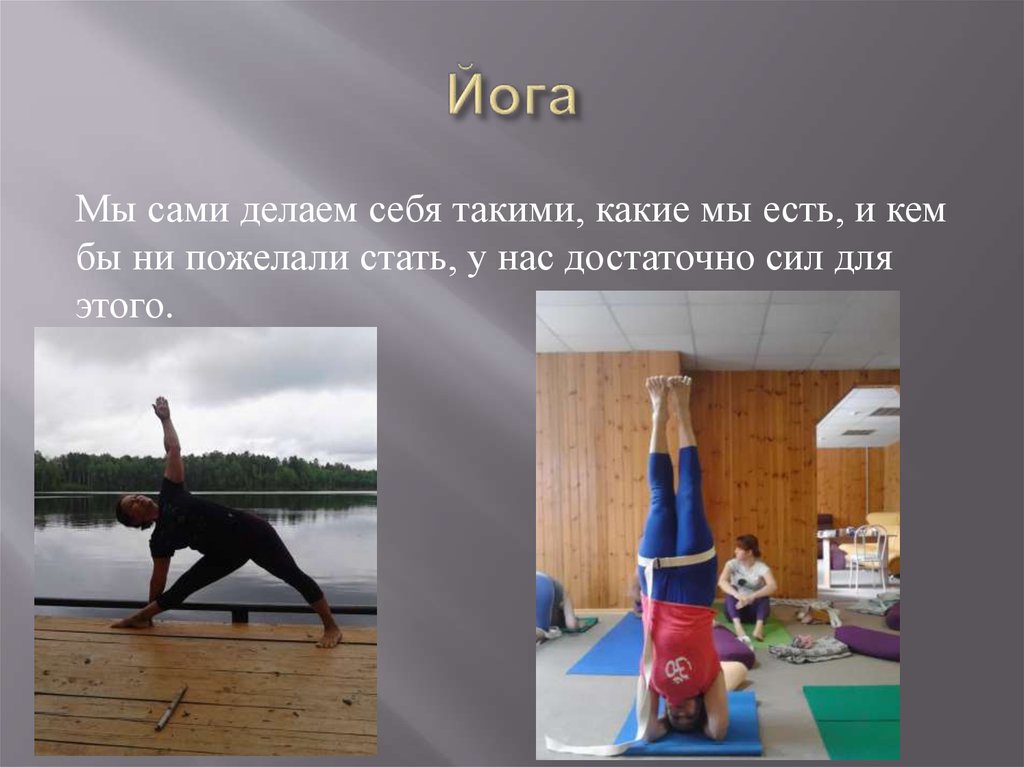 Йога

Мы сами делаем себя такими, какие мы есть, и кем бы ни пожелали стать, у нас достаточно сил для этого.